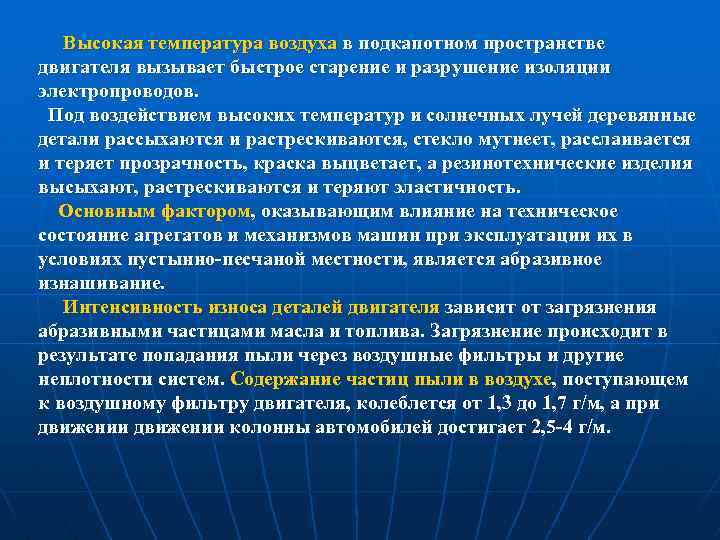 Высокая температура воздуха в подкапотном пространстве двигателя вызывает быстрое старение и разрушение изоляции электропроводов.

Под воздействием высоких температур и солнечных лучей деревянные детали рассыхаются и растрескиваются, стекло мутнеет, расслаивается и теряет прозрачность, краска выцветает, а резинотехнические изделия высыхают, растрескиваются и теряют эластичность.

Основным фактором, оказывающим влияние на техническое состояние агрегатов и механизмов машин при эксплуатации их в условиях пустынно-песчаной местности, является абразивное изнашивание.

Интенсивность износа деталей двигателя зависит от загрязнения абразивными частицами масла и топлива. Загрязнение происходит в результате попадания пыли через воздушные фильтры и другие неплотности систем. Содержание частиц пыли в воздухе, поступающем к воздушному фильтру двигателя, колеблется от 1,3 до 1,7 г/м, а при движении движении колонны автомобилей достигает 2,5-4 г/м.